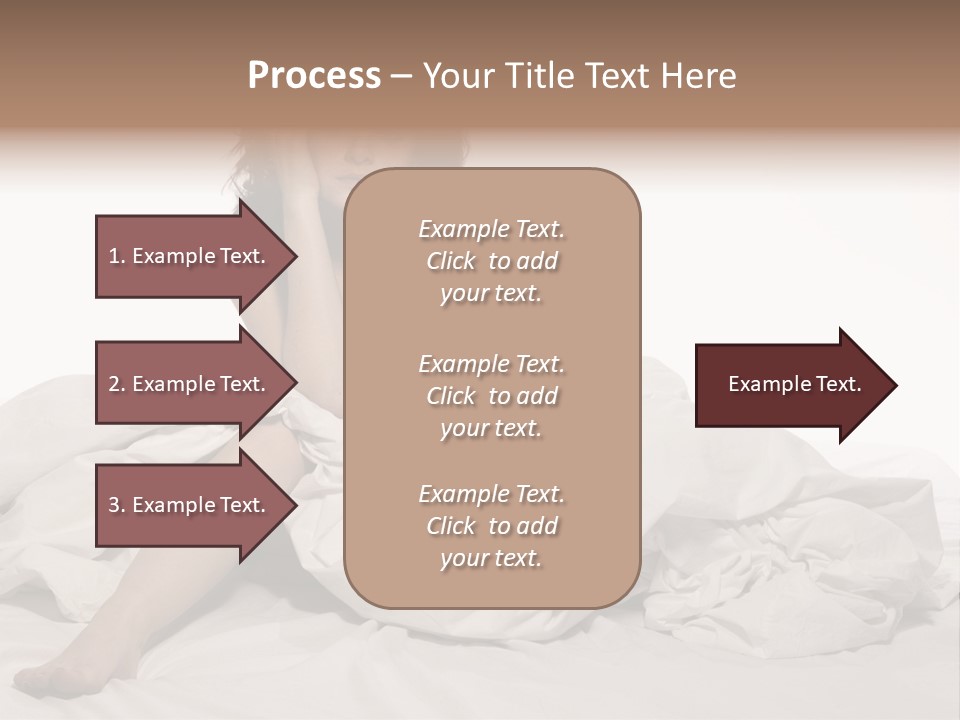 Process – Your Title Text Here

1. Example Text.

2. Example Text.

3. Example Text.

Example Text. Click to add your text.

Example Text. Click to add your text.

Example Text. Click to add your text.

Example Text.